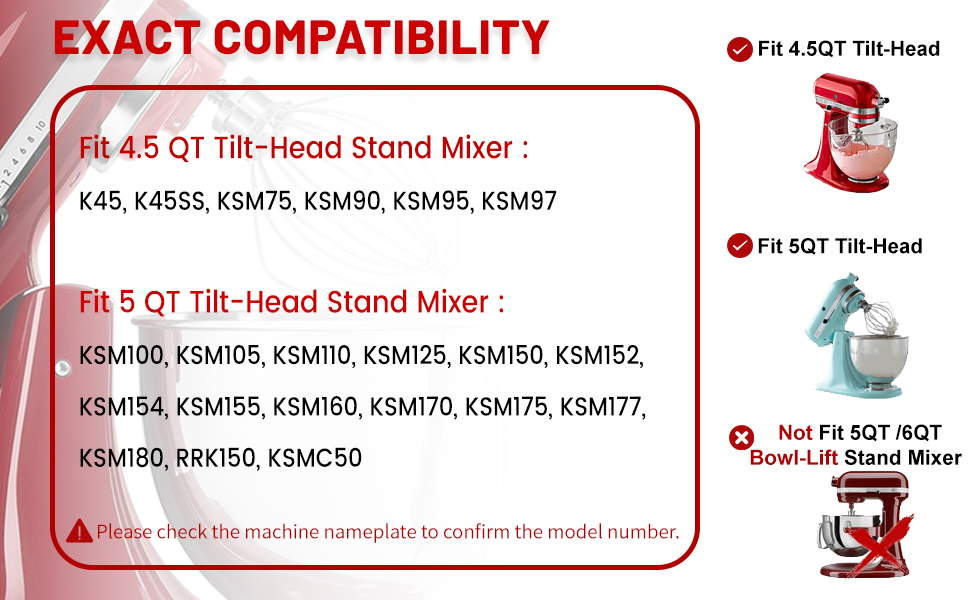 EXACT COMPATIBILITY

Fit 4.5 QT Tilt-Head Stand Mixer :

K45, K45SS, KSM75, KSM90, KSM95, KSM97

Fit 5 QT Tilt-Head Stand Mixer :

KSM100, KSM105, KSM110, KSM125, KSM150, KSM152, KSM154, KSM155, KSM160, KSM170, KSM175, KSM177, KSM180, RRK150, KSMC50

Please check the machine nameplate to confirm the model number.

Fit 4.5QT Tilt-Head

Fit 5QT Tilt-Head

Not Fit 5QT /6QT Bowl-Lift Stand Mixer